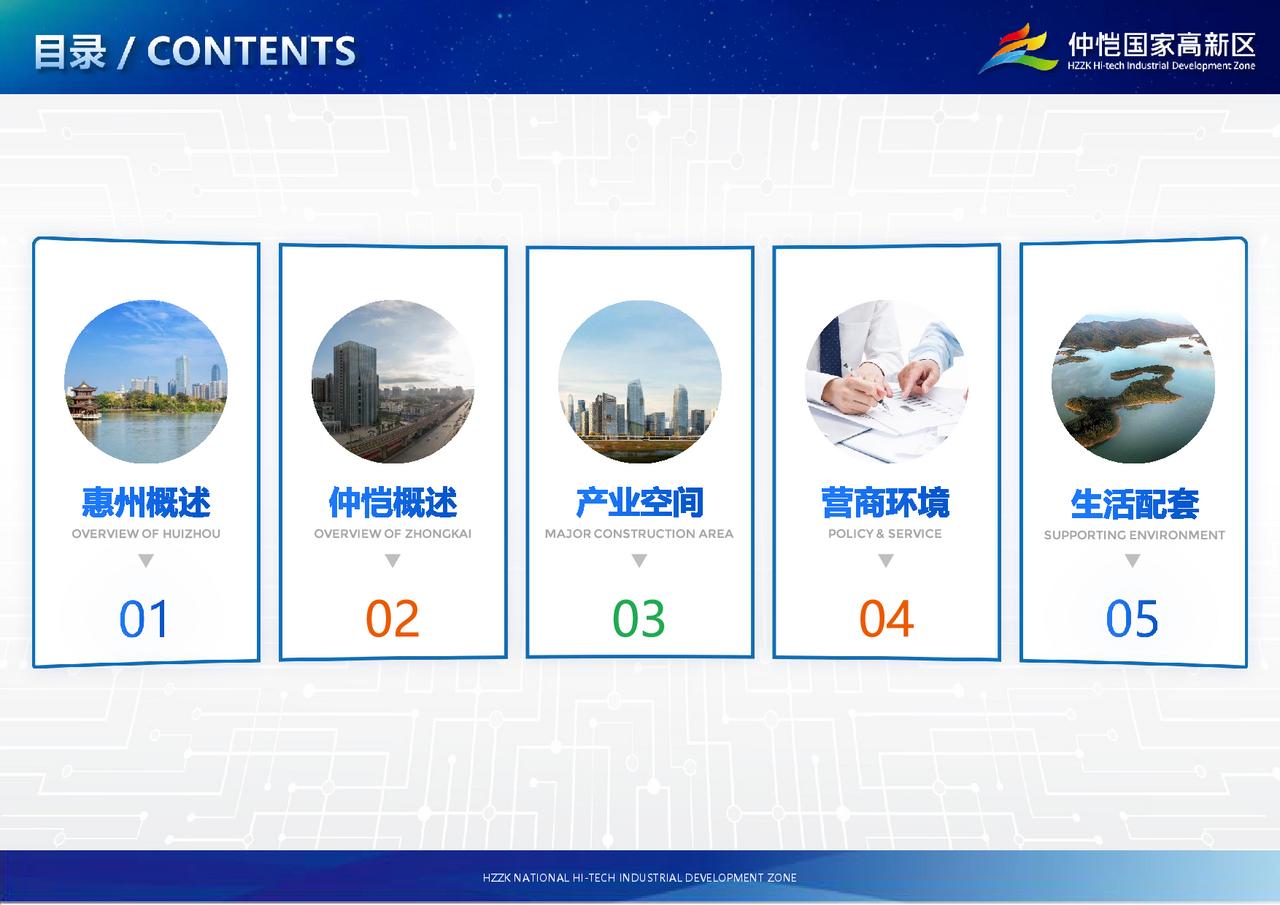 目录 / CONTENTS

仲恺国家高新区
HZZK Hi-tech Industrial Development Zone

惠州概述
OVERVIEW OF HUIZHOU
01

仲恺概述
OVERVIEW OF ZHONGKAI
02

产业空间
MAJOR CONSTRUCTION AREA
03

营商环境
POLICY & SERVICE
04

生活配套
SUPPORTING ENVIRONMENT
05

HZZK NATIONAL HI-TECH INDUSTRIAL DEVELOPMENT ZONE